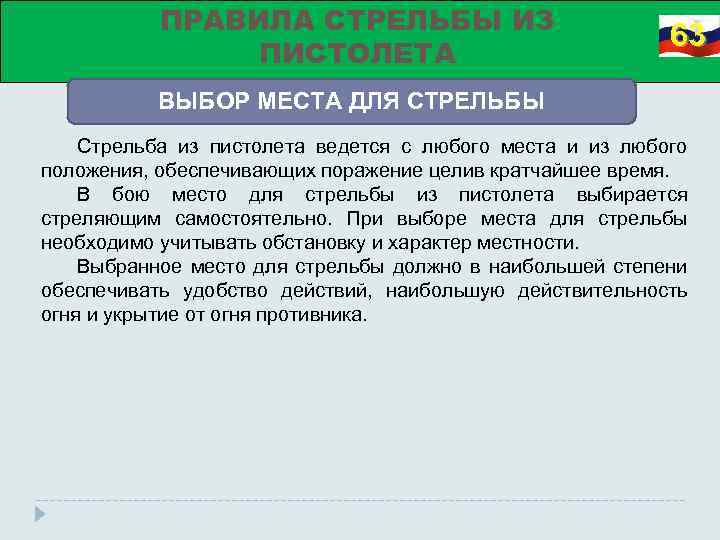 ПРАВИЛА СТРЕЛЬБЫ ИЗ ПИСТОЛЕТА

63

ВЫБОР МЕСТА ДЛЯ СТРЕЛЬБЫ

Стрельба из пистолета ведется с любого места и из любого положения, обеспечивающих поражение целив кратчайшее время.

В бою место для стрельбы из пистолета выбирается стреляющим самостоятельно. При выборе места для стрельбы необходимо учитывать обстановку и характер местности.

Выбранное место для стрельбы должно в наибольшей степени обеспечивать удобство действий, наибольшую действительность огня и укрытие от огня противника.